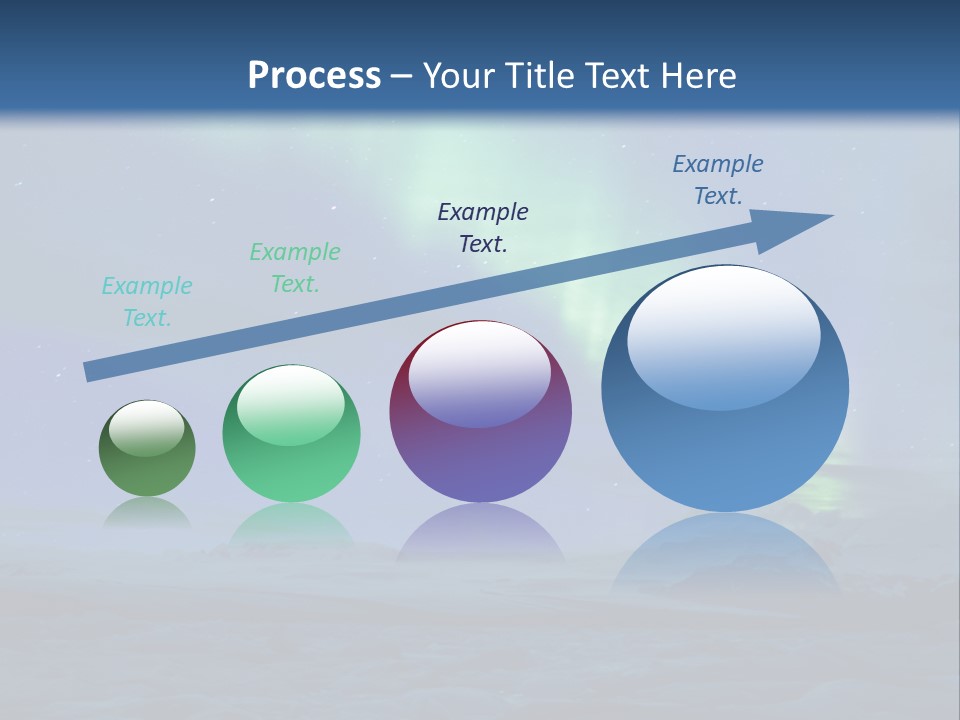 Process – Your Title Text Here

Example Text.

Example Text.

Example Text.

Example Text.